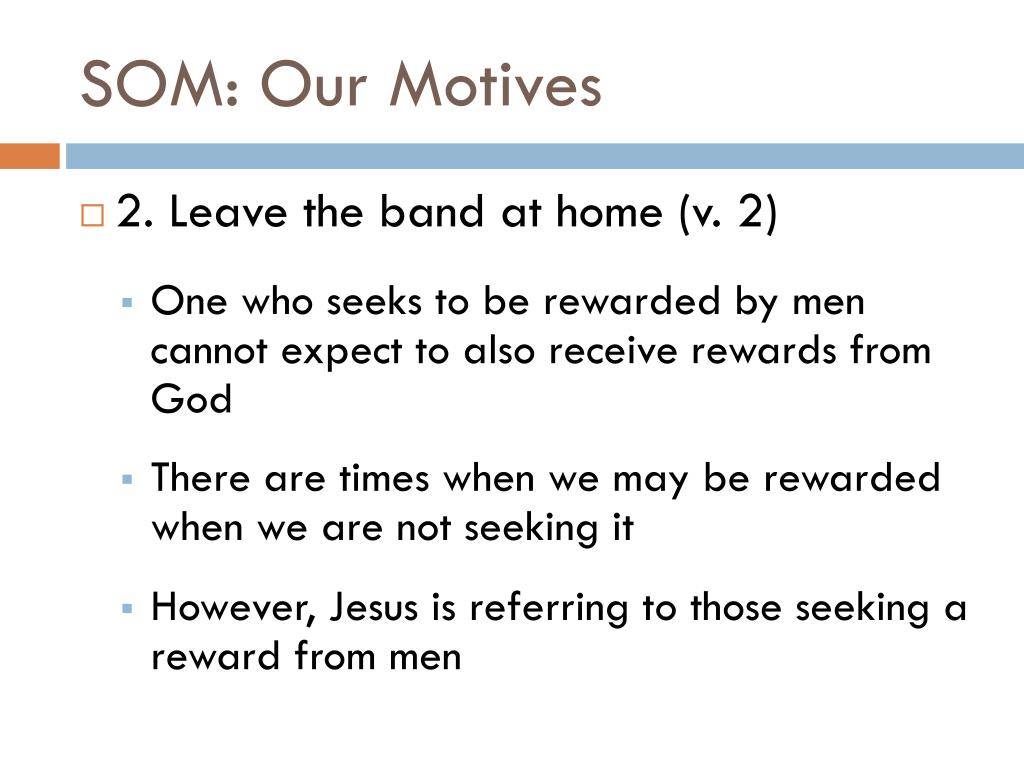 SOM: Our Motives

2. Leave the band at home (v. 2)

One who seeks to be rewarded by men cannot expect to also receive rewards from God

There are times when we may be rewarded when we are not seeking it

However, Jesus is referring to those seeking a reward from men